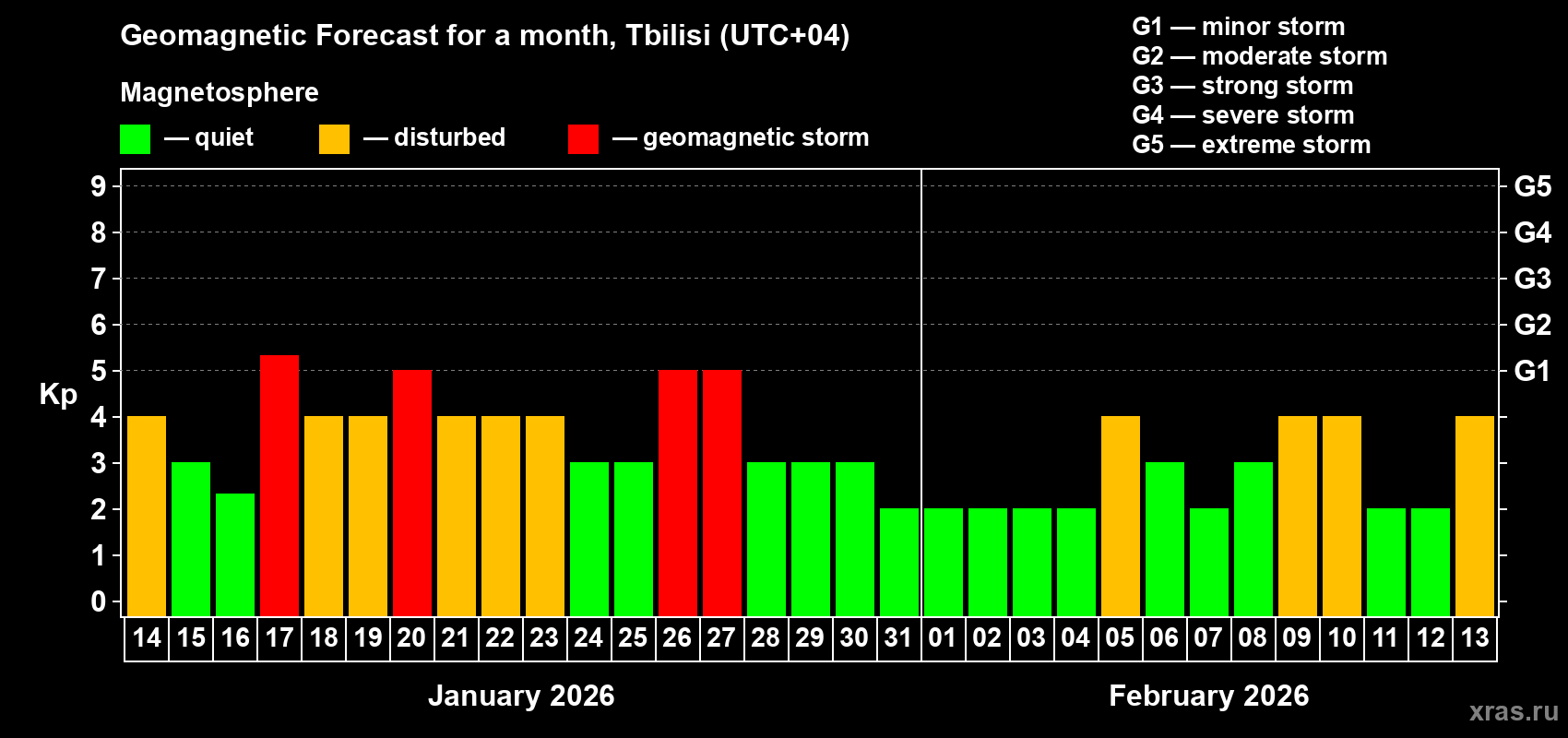 Geomagnetic Forecast for a month, Tbilisi (UTC+04)

Magnetosphere

— quiet — disturbed — geomagnetic storm

G1 — minor storm
G2 — moderate storm
G3 — strong storm
G4 — severe storm
G5 — extreme storm

Kp

9
8
7
6
5
4
3
2
1
0

G5
G4
G3
G2
G1

14 15 16 17 18 19 20 21 22 23 24 25 26 27 28 29 30 31 01 02 03 04 05 06 07 08 09 10 11 12 13

January 2026

February 2026

xras.ru